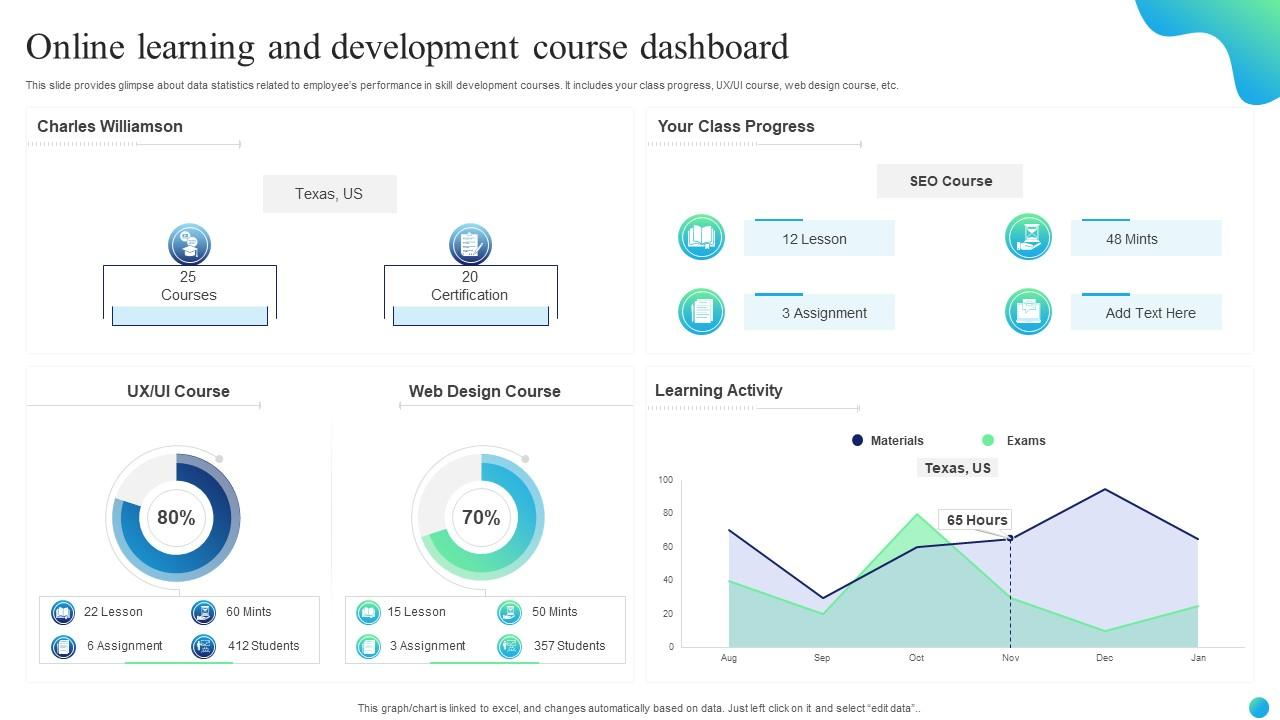 Online learning and development course dashboard

This slide provides glimpse about data statistics related to employee's performance in skill development courses. It includes your class progress, UX/UI course, web design course, etc.

Charles Williamson

Texas, US

25 Courses

20 Certification

Your Class Progress

SEO Course

12 Lesson

48 Mints

3 Assignment

Add Text Here

UX/UI Course

80%

22 Lesson

60 Mints

6 Assignment

412 Students

Web Design Course

70%

15 Lesson

50 Mints

3 Assignment

357 Students

Learning Activity

Materials

Exams

Texas, US

65 Hours

100
80
60
40
20
0

Aug
Sep
Oct
Nov
Dec
Jan

This graph/chart is linked to excel, and changes automatically based on data. Just left click on it and select "edit data"..